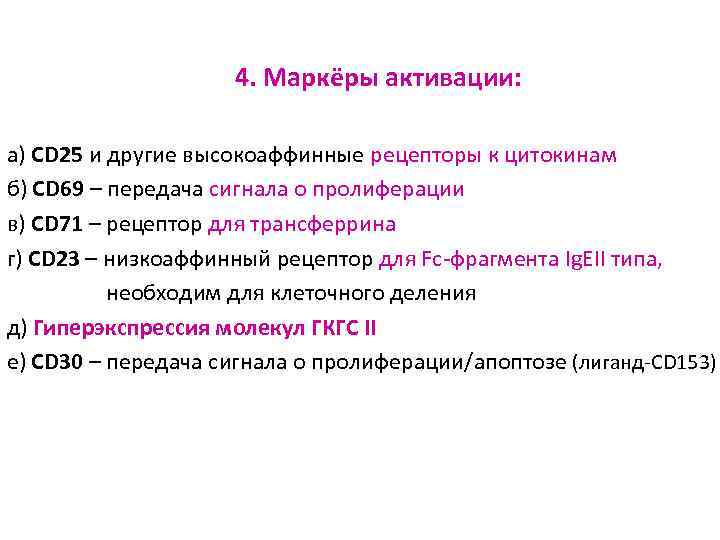 4. Маркёры активации:

а) CD25 и другие высокоаффинные рецепторы к цитокинам
б) CD69 – передача сигнала о пролиферации
в) CD71 – рецептор для трансферрина
г) CD23 – низкоаффинный рецептор для Fc-фрагмента IgEII типа, необходим для клеточного деления
д) Гиперэкспрессия молекул ГКГС II
е) CD30 – передача сигнала о пролиферации/апоптозе (лиганд-CD153)